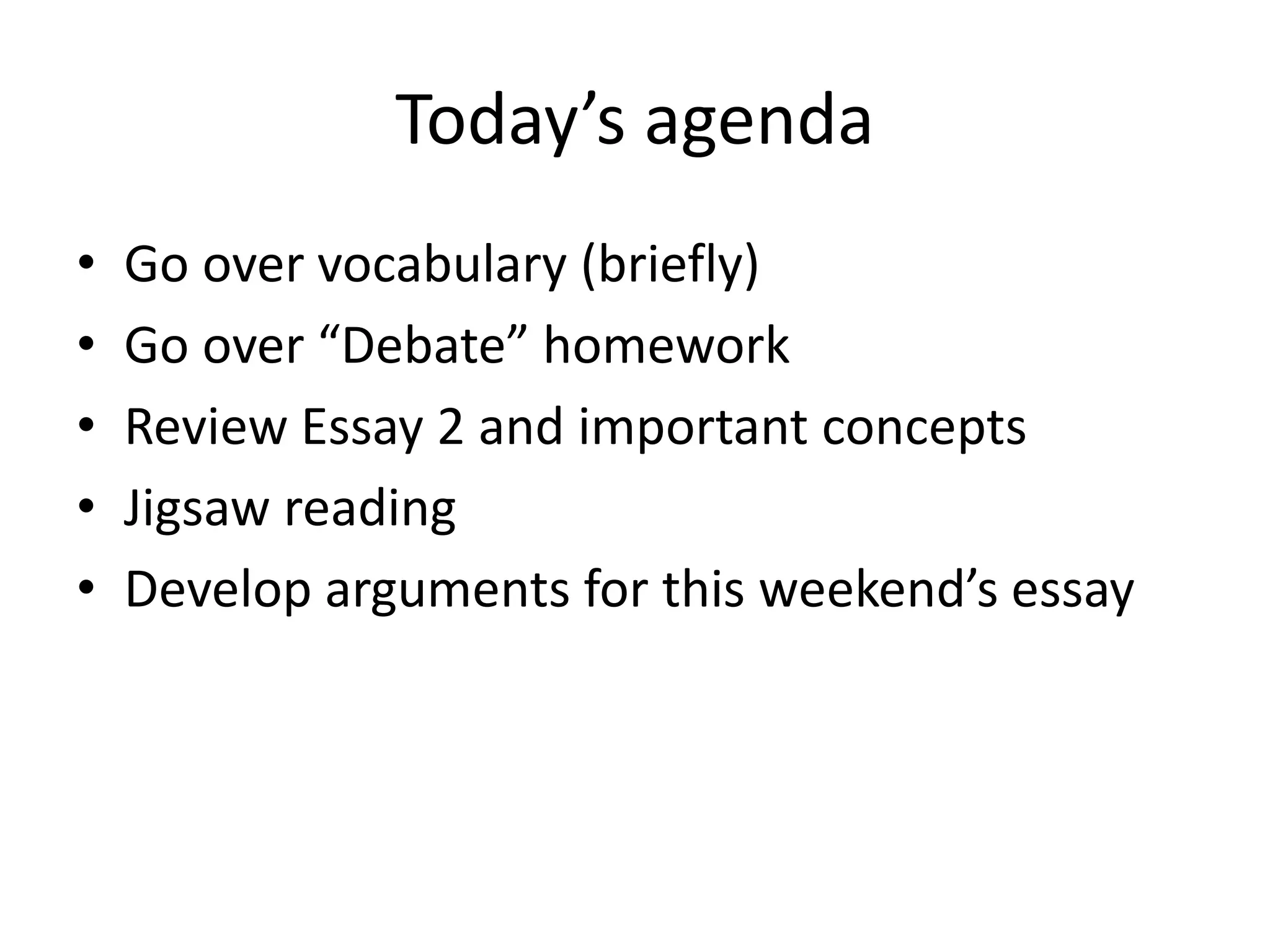 Today’s agenda

• Go over vocabulary (briefly)
• Go over “Debate” homework
• Review Essay 2 and important concepts
• Jigsaw reading
• Develop arguments for this weekend’s essay